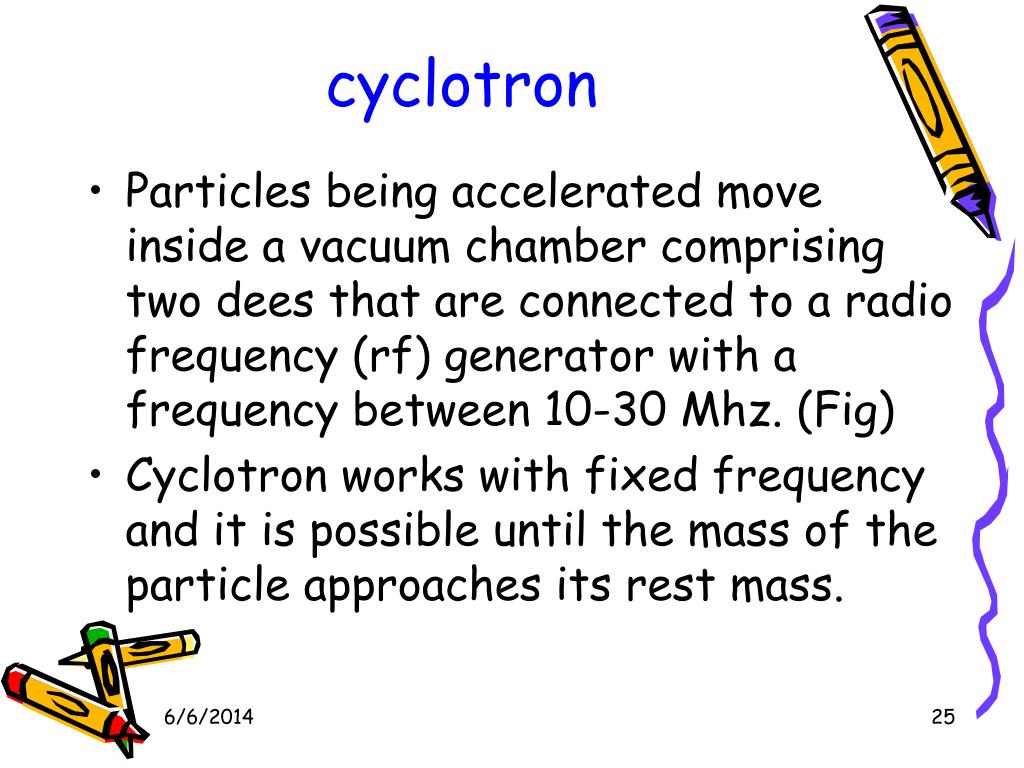 cyclotron

• Particles being accelerated move inside a vacuum chamber comprising two dees that are connected to a radio frequency (rf) generator with a frequency between 10-30 Mhz. (Fig)

• Cyclotron works with fixed frequency and it is possible until the mass of the particle approaches its rest mass.

6/6/2014

25